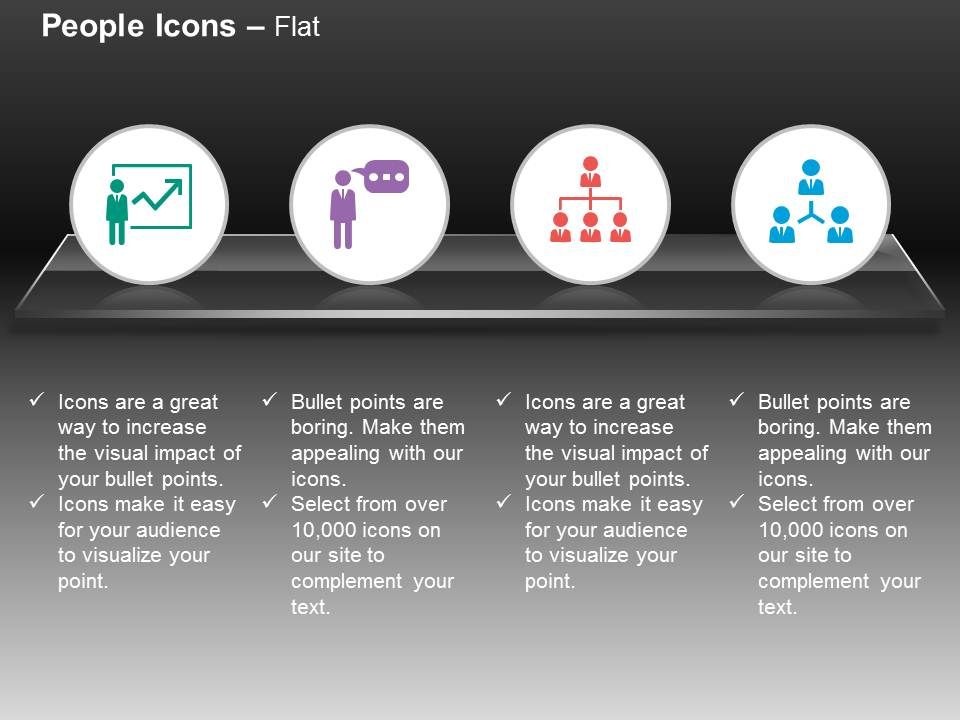 People Icons – Flat

✓ Icons are a great way to increase the visual impact of your bullet points.
✓ Icons make it easy for your audience to visualize your point.

✓ Bullet points are boring. Make them appealing with our icons.
✓ Select from over 10,000 icons on our site to complement your text.

✓ Icons are a great way to increase the visual impact of your bullet points.
✓ Icons make it easy for your audience to visualize your point.

✓ Bullet points are boring. Make them appealing with our icons.
✓ Select from over 10,000 icons on our site to complement your text.